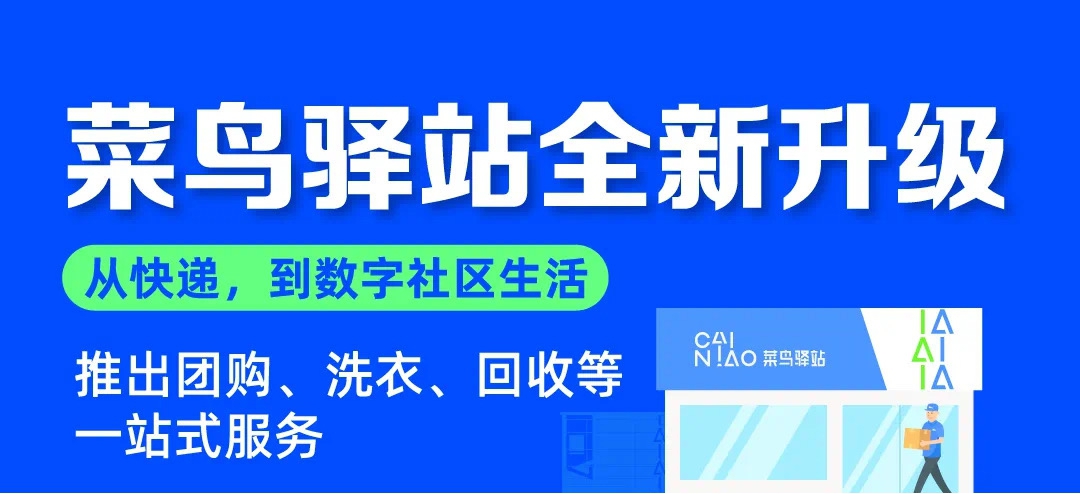 菜鸟驿站全新升级

从快递，到数字社区生活

推出团购、洗衣、回收等一站式服务

CAI NIAO 菜鸟驿站